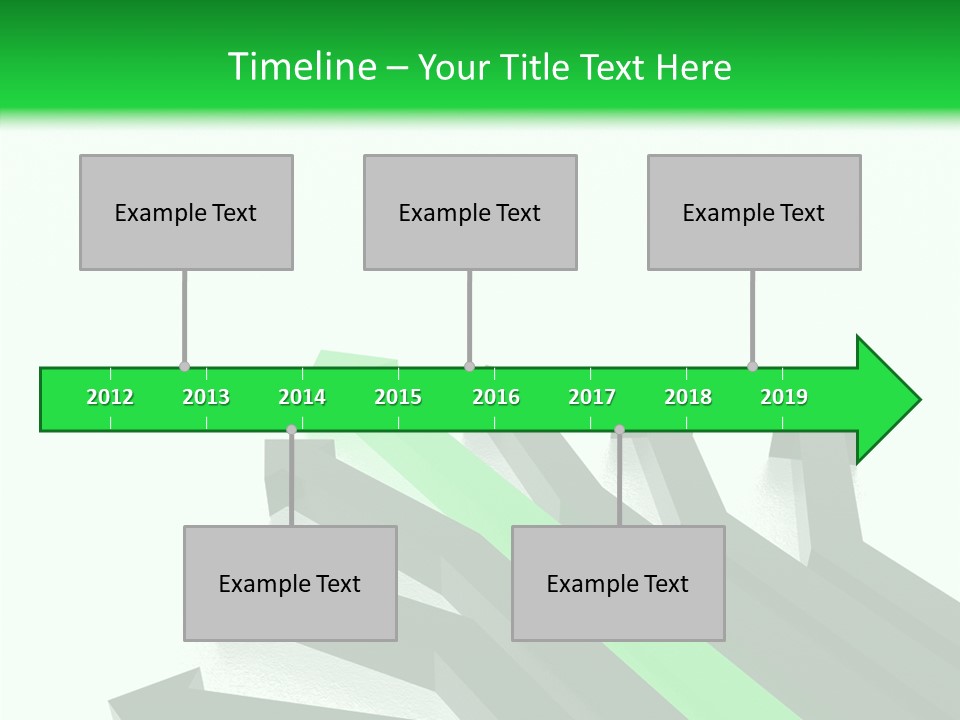 Timeline – Your Title Text Here

Example Text

Example Text

Example Text

2012 2013 2014 2015 2016 2017 2018 2019

Example Text

Example Text